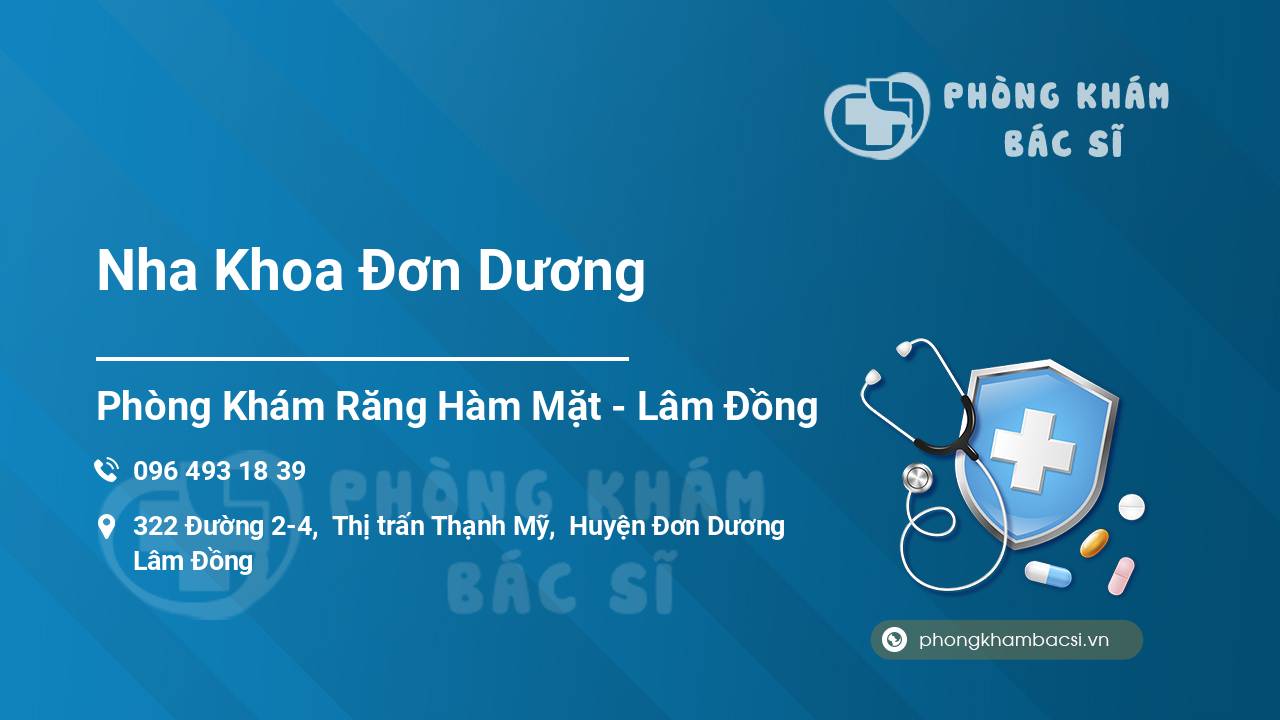 PHÒNG KHÁM
BÁC SĨ

Nha Khoa Đơn Dương

Phòng Khám Răng Hàm Mặt - Lâm Đồng

096 493 18 39

322 Đường 2-4, Thị trấn Thạnh Mỹ, Huyện Đơn Dương Lâm Đồng

PHÒNG KHÁM
BÁC SĨ

phongkhambacsi.vn